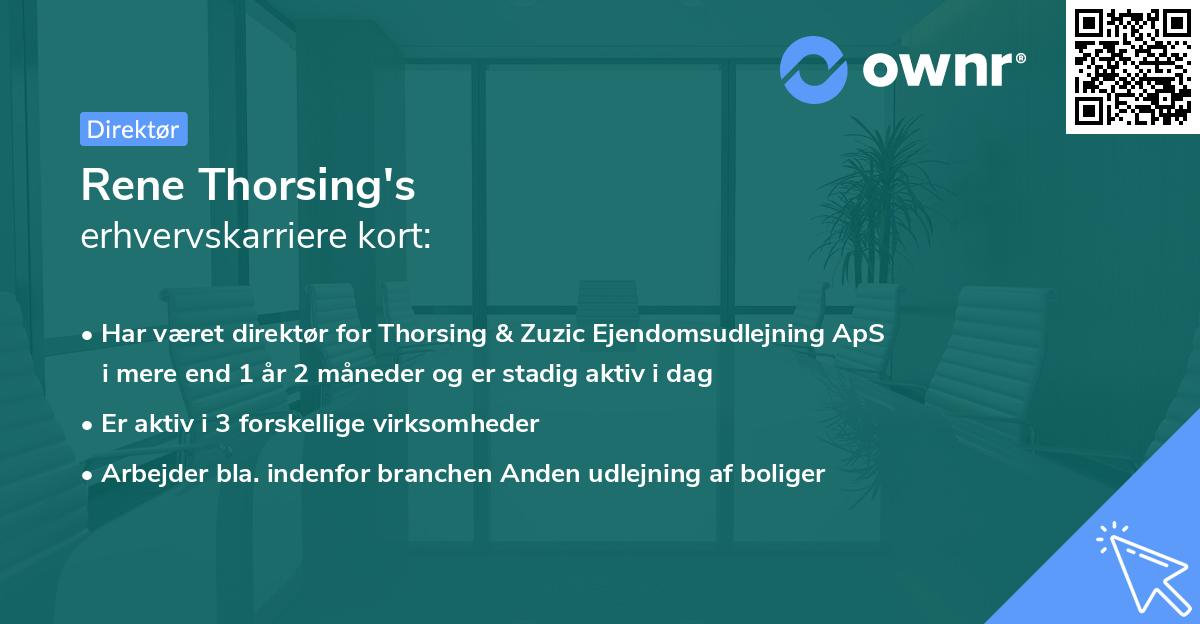 ownr®

Direktør

Rene Thorsing's
erhvervskarriere kort:

• Har været direktør for Thorsing & Zuzic Ejendomsudlejning ApS i mere end 1 år 2 måneder og er stadig aktiv i dag

• Er aktiv i 3 forskellige virksomheder

• Arbejder bla. indenfor branchen Anden udlejning af boliger